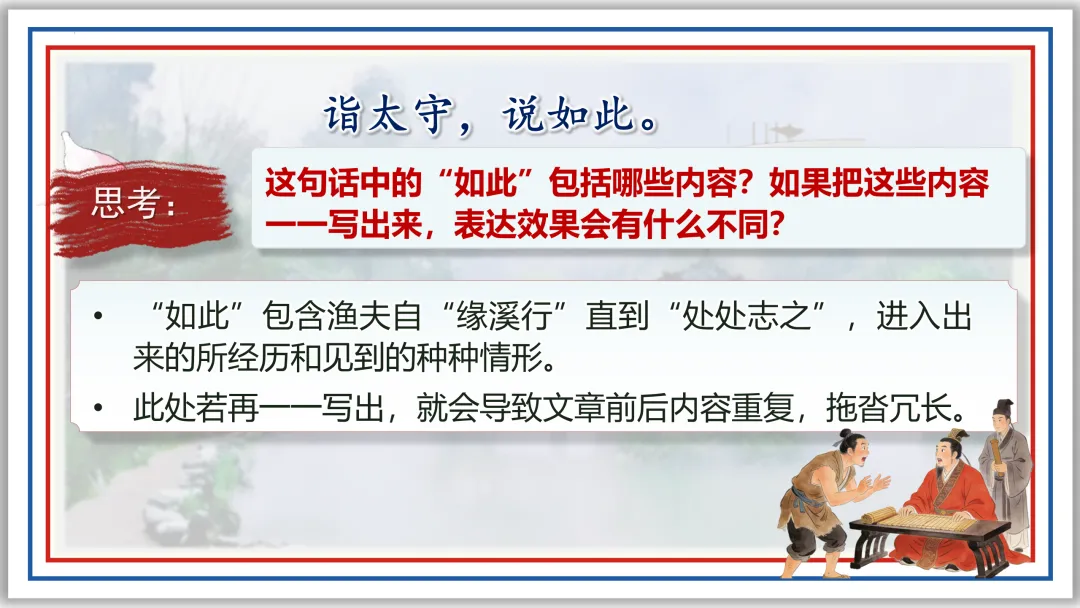 诣太守，说如此。

思考：

这句话中的“如此”包括哪些内容？如果把这些内容一一写出来，表达效果会有什么不同？

• “如此”包含渔夫自“缘溪行”直到“处处志之”，进入出来的所经历和见到的种种情形。

• 此处若再一一写出，就会导致文章前后内容重复，拖沓冗长。